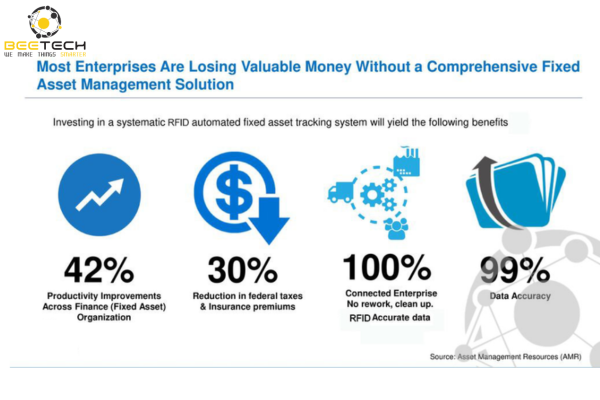 BEETECH
WE MAKE THINGS SMARTER

Most Enterprises Are Losing Valuable Money Without a Comprehensive Fixed Asset Management Solution

Investing in a systematic RFID automated fixed asset tracking system will yield the following benefits

42%
Productivity Improvements Across Finance (Fixed Asset) Organization

30%
Reduction in federal taxes & Insurance premiums

100%
Connected Enterprise
No rework, clean up.
RFID Accurate data

99%
Data Accuracy

Source: Asset Management Resources (AMR)